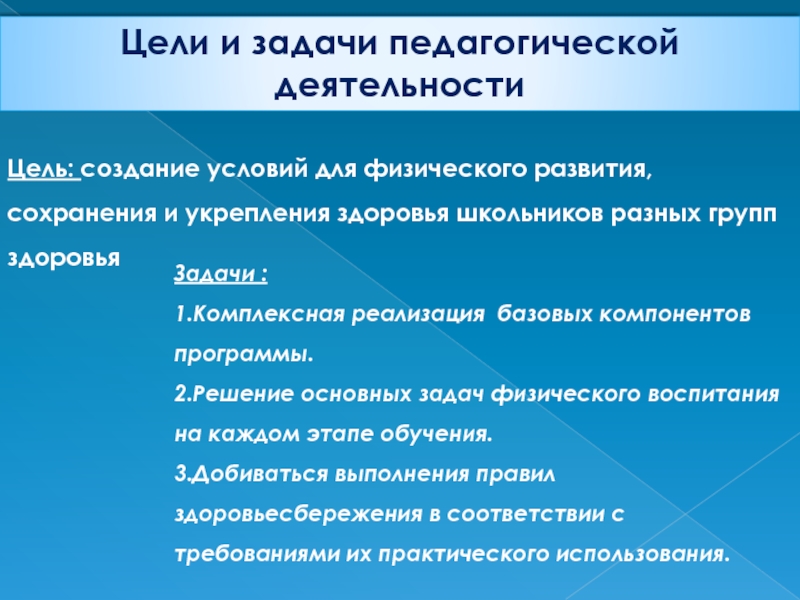 Цели и задачи педагогической деятельности

Цель: создание условий для физического развития, сохранения и укрепления здоровья школьников разных групп здоровья

Задачи :
1.Комплексная реализация базовых компонентов программы.
2.Решение основных задач физического воспитания на каждом этапе обучения.
3.Добиваться выполнения правил здоровьесбережения в соответствии с требованиями их практического использования.